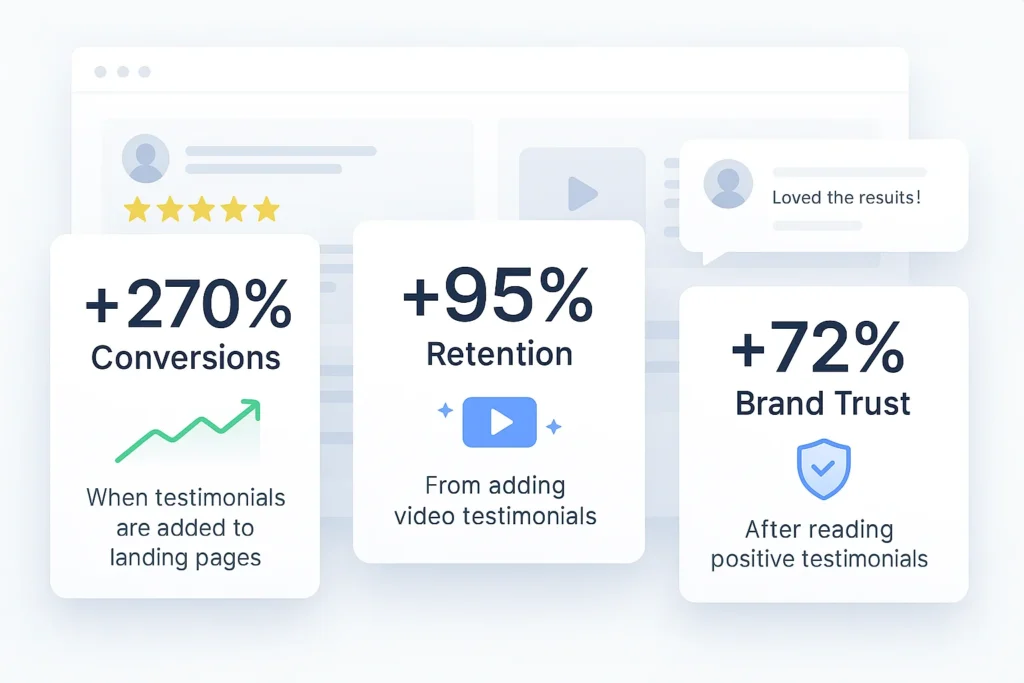 Loved the results!

+270%
Conversions

When testimonials are added to landing pages

+95%
Retention

From adding video testimonials

+72%
Brand Trust

After reading positive testimonials